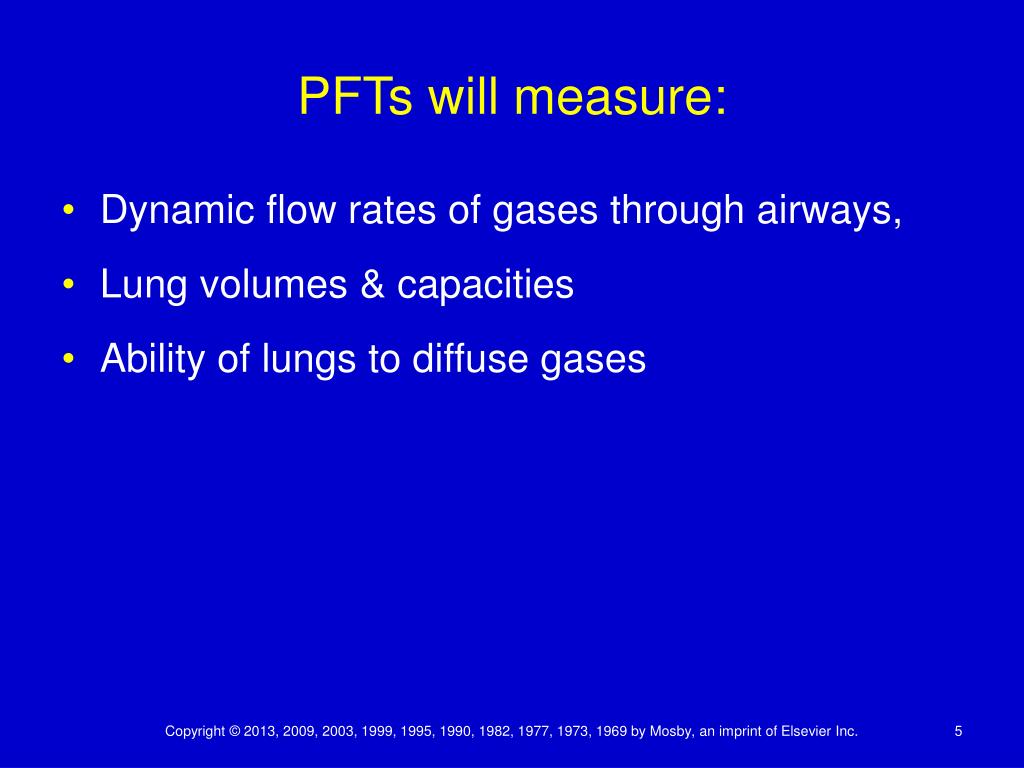 PFTs will measure:

• Dynamic flow rates of gases through airways,
• Lung volumes & capacities
• Ability of lungs to diffuse gases

Copyright © 2013, 2009, 2003, 1999, 1995, 1990, 1982, 1977, 1973, 1969 by Mosby, an imprint of Elsevier Inc.

5